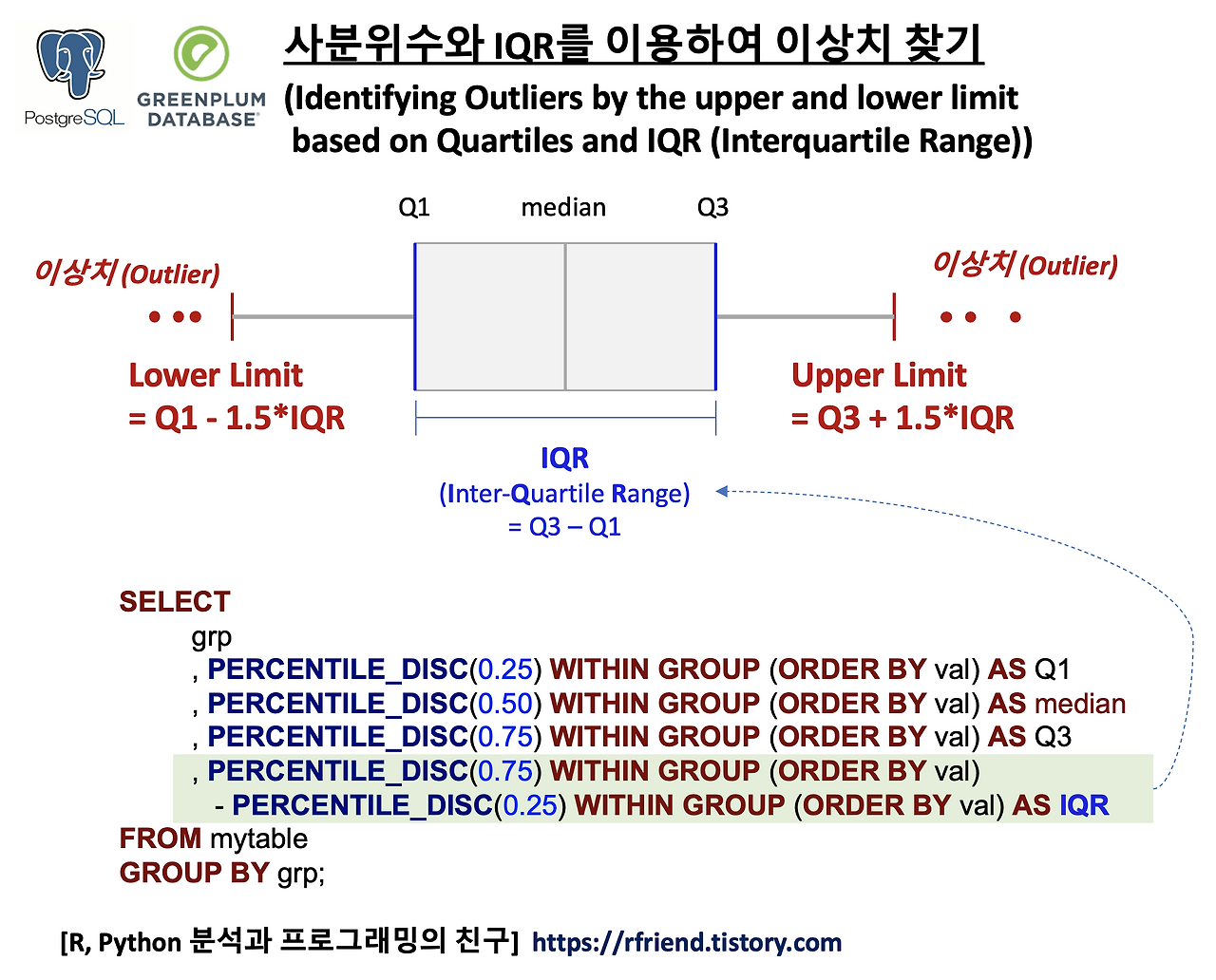 PostgreSQL

GREENPLUM DATABASE

사분위수와 IQR를 이용하여 이상치 찾기
(Identifying Outliers by the upper and lower limit based on Quartiles and IQR (Interquartile Range))

Q1 median Q3

이상치 (Outlier)

이상치 (Outlier)

Lower Limit
= Q1 - 1.5*IQR

Upper Limit
= Q3 + 1.5*IQR

IQR
(Inter-Quartile Range)
= Q3 – Q1

SELECT
grp
, PERCENTILE_DISC(0.25) WITHIN GROUP (ORDER BY val) AS Q1
, PERCENTILE_DISC(0.50) WITHIN GROUP (ORDER BY val) AS median
, PERCENTILE_DISC(0.75) WITHIN GROUP (ORDER BY val) AS Q3
, PERCENTILE_DISC(0.75) WITHIN GROUP (ORDER BY val)
- PERCENTILE_DISC(0.25) WITHIN GROUP (ORDER BY val) AS IQR
FROM mytable
GROUP BY grp;

[R, Python 분석과 프로그래밍의 친구] https://rfriend.tistory.com